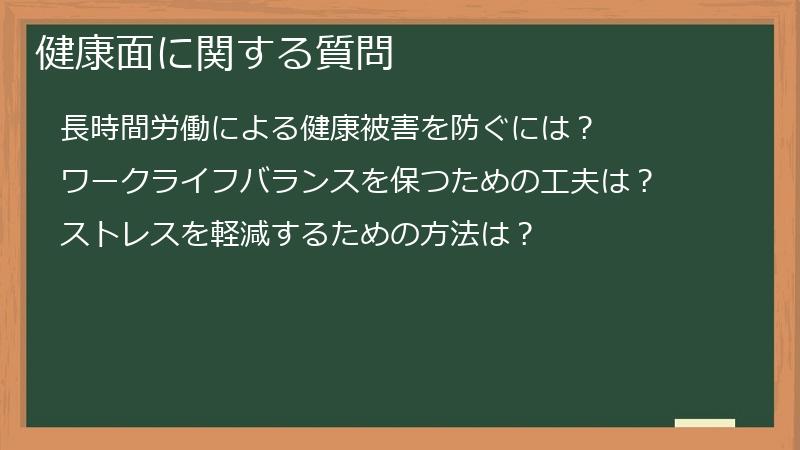 健康面に関する質問

長時間労働による健康被害を防ぐには？

ワークライフバランスを保つための工夫は？

ストレスを軽減するための方法は？